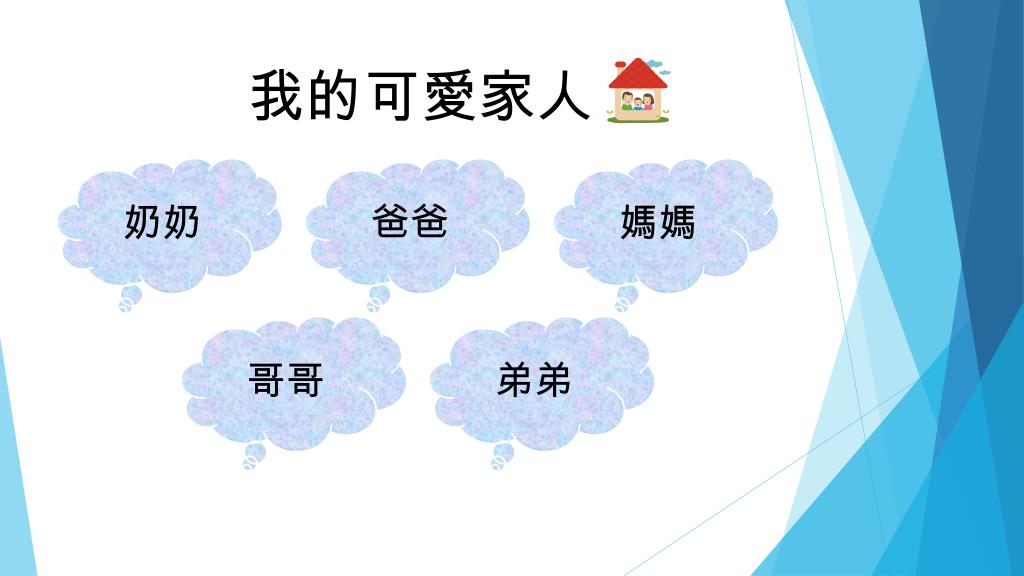 我的可愛家人

奶奶

爸爸

媽媽

哥哥

弟弟